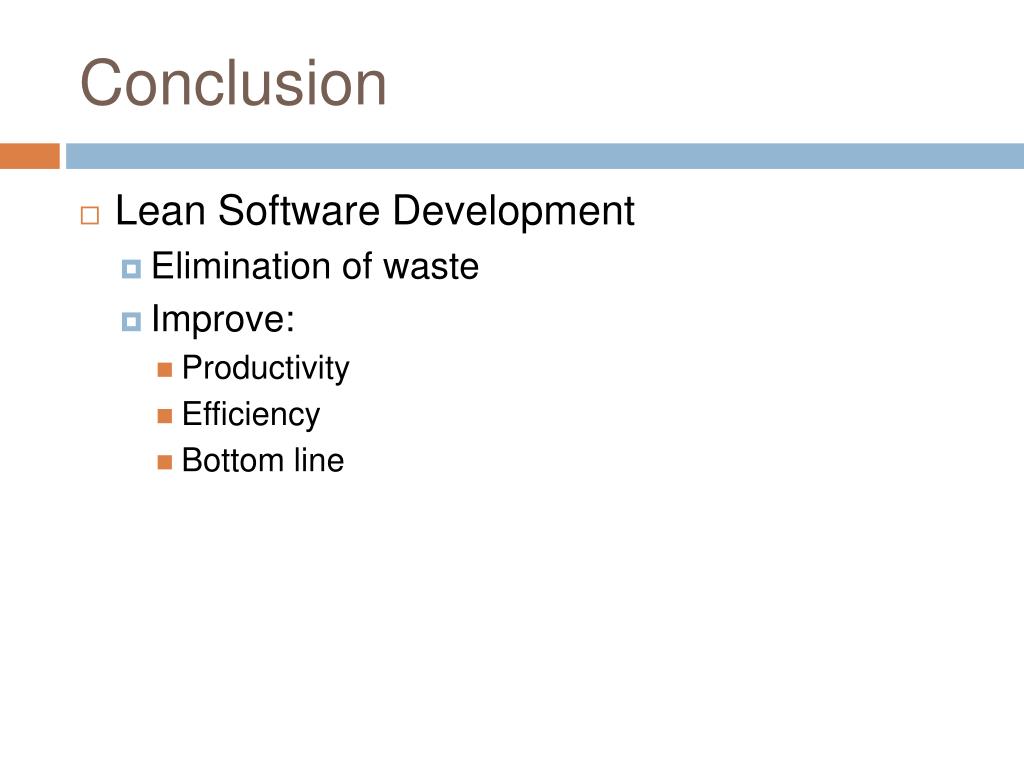 Conclusion

Lean Software Development
Elimination of waste
Improve:
Productivity
Efficiency
Bottom line